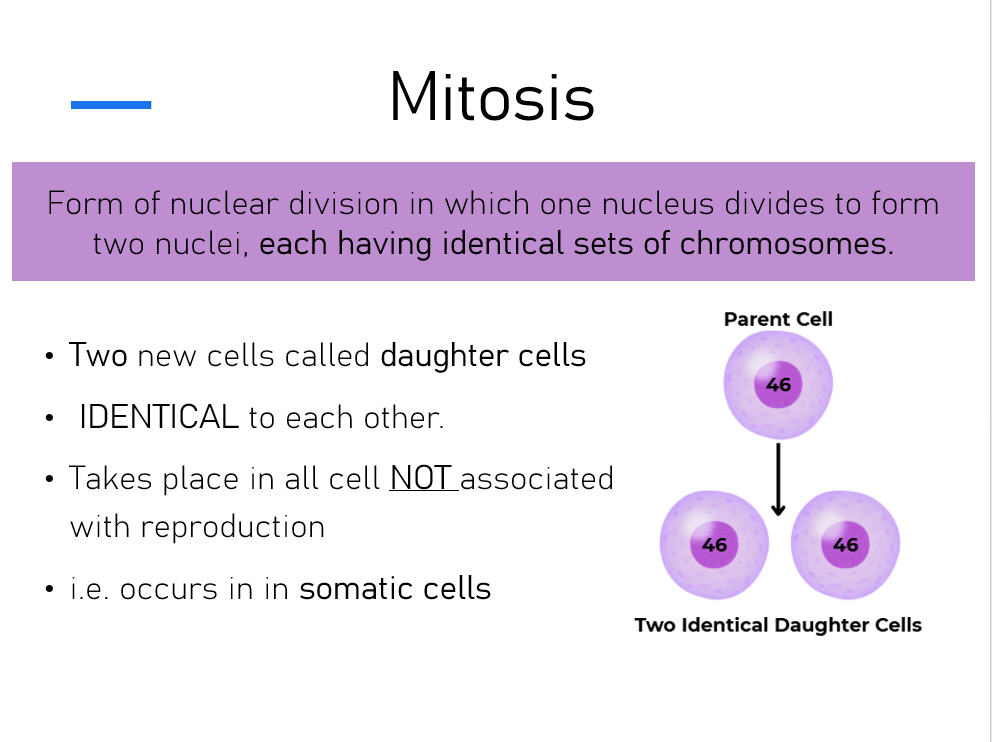 Mitosis

Form of nuclear division in which one nucleus divides to form two nuclei, each having identical sets of chromosomes.

• Two new cells called daughter cells
• IDENTICAL to each other.
• Takes place in all cell NOT associated with reproduction
• i.e. occurs in in somatic cells

Parent Cell
46
46
46
Two Identical Daughter Cells